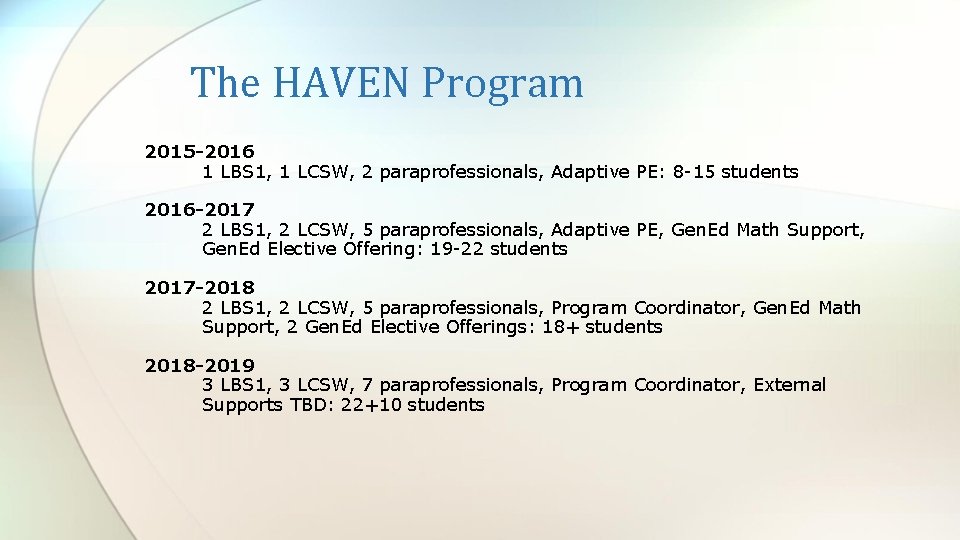 The HAVEN Program

2015-2016
1 LBS1, 1 LCSW, 2 paraprofessionals, Adaptive PE: 8-15 students

2016-2017
2 LBS1, 2 LCSW, 5 paraprofessionals, Adaptive PE, GenEd Math Support, GenEd Elective Offering: 19-22 students

2017-2018
2 LBS1, 2 LCSW, 5 paraprofessionals, Program Coordinator, GenEd Math Support, 2 GenEd Elective Offerings: 18+ students

2018-2019
3 LBS1, 3 LCSW, 7 paraprofessionals, Program Coordinator, External Supports TBD: 22+10 students